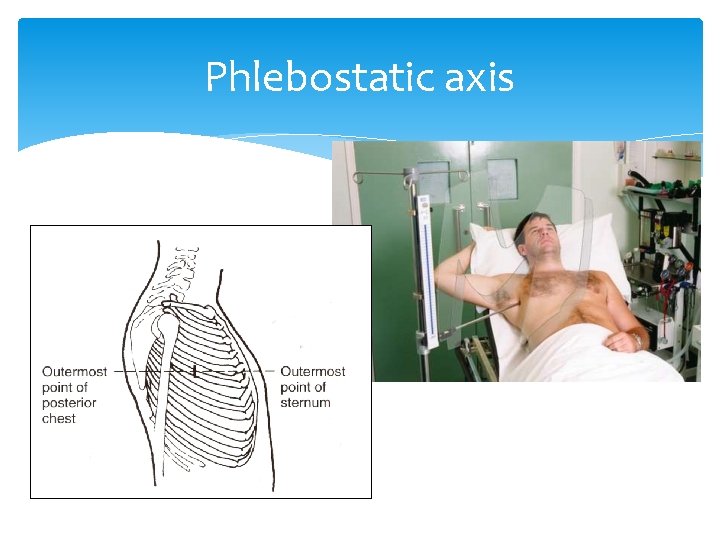 Phlebostatic axis

Outermost point of posterior chest

Outermost point of sternum